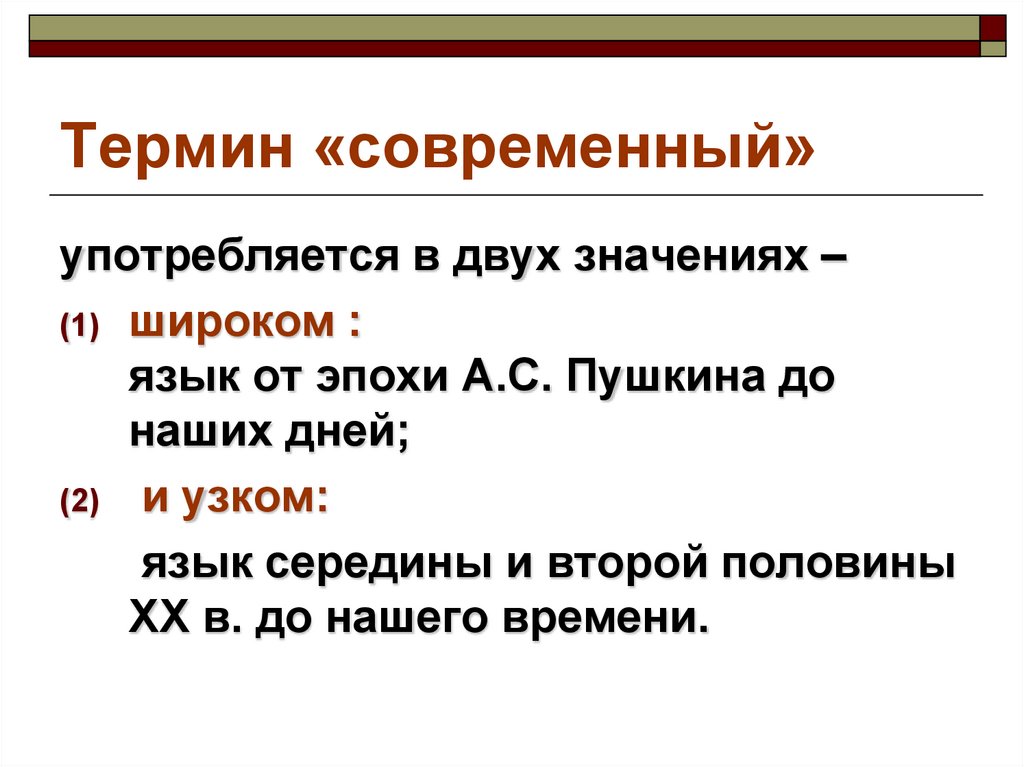 Термин «современный»

употребляется в двух значениях –

(1) широком :
язык от эпохи А.С. Пушкина до наших дней;

(2) и узком:

язык середины и второй половины XX в. до нашего времени.